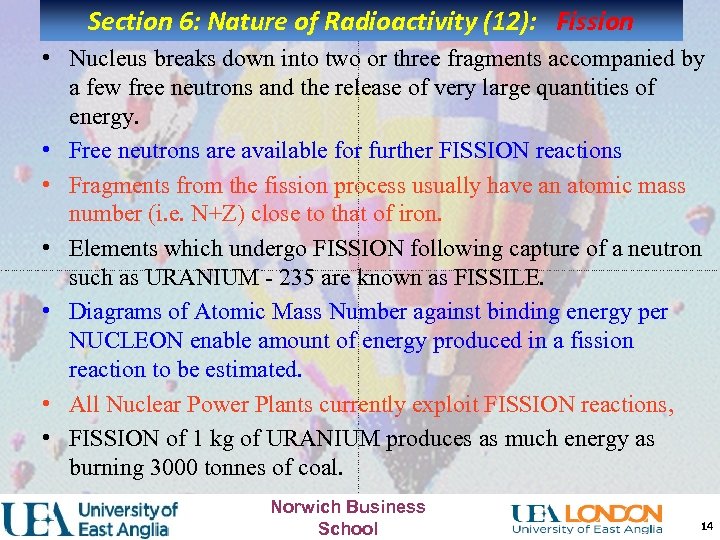 Section 6: Nature of Radioactivity (12): Fission

• Nucleus breaks down into two or three fragments accompanied by a few free neutrons and the release of very large quantities of energy.
• Free neutrons are available for further FISSION reactions
• Fragments from the fission process usually have an atomic mass number (i.e. N+Z) close to that of iron.
• Elements which undergo FISSION following capture of a neutron such as URANIUM - 235 are known as FISSILE.
• Diagrams of Atomic Mass Number against binding energy per NUCLEON enable amount of energy produced in a fission reaction to be estimated.
• All Nuclear Power Plants currently exploit FISSION reactions,
• FISSION of 1 kg of URANIUM produces as much energy as burning 3000 tonnes of coal.

UEA University of East Anglia

Norwich Business School

UEA LONDON University of East Anglia

14